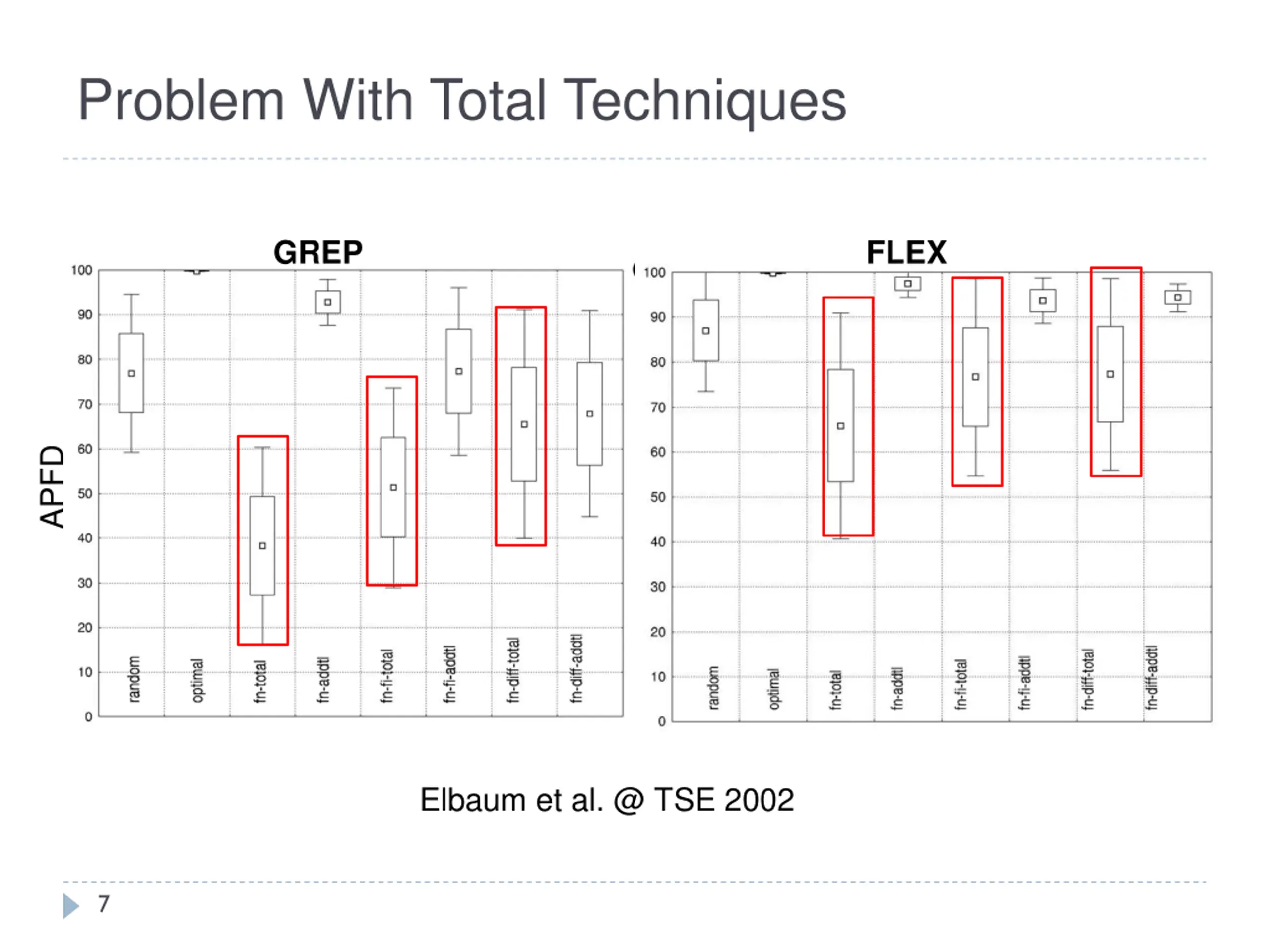 Problem With Total Techniques

GREP

APFD

100
90
80
70
60
50
40
30
20
10
0

random
optimal
fn-total
fn-addtl
fn-fi-total
fn-fi-addtl
fn-diff-total
fn-diff-addtl

FLEX

100
90
80
70
60
50
40
30
20
10
0

random
optimal
fn-total
fn-addtl
fn-fi-total
fn-fi-addtl
fn-diff-total
fn-diff-addtl

Elbaum et al. @ TSE 2002

7